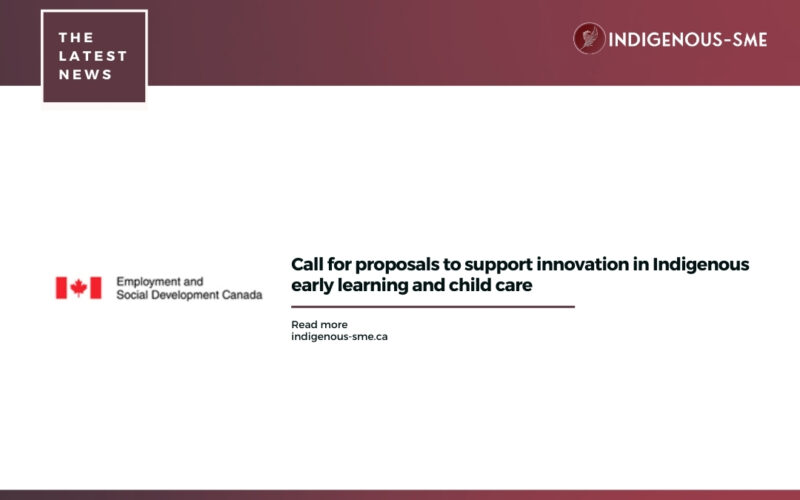 THE LATEST NEWS

INDIGENOUS-SME

Employment and Social Development Canada

Call for proposals to support innovation in Indigenous early learning and child care

Read more
indigenous-sme.ca